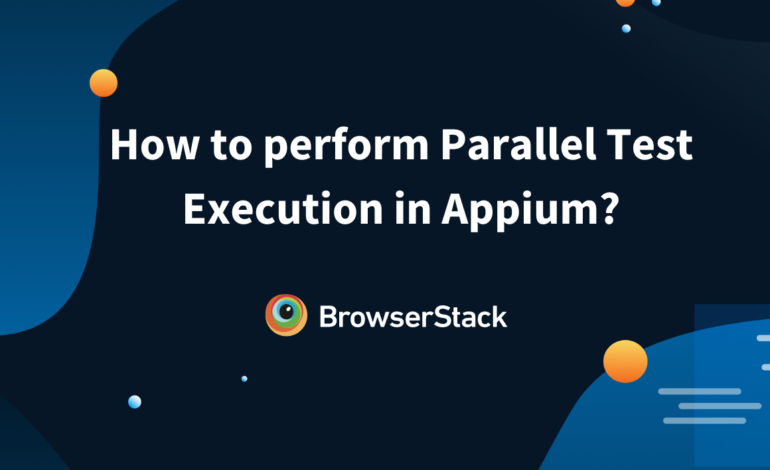 How to perform Parallel Test Execution in Appium?

BrowserStack